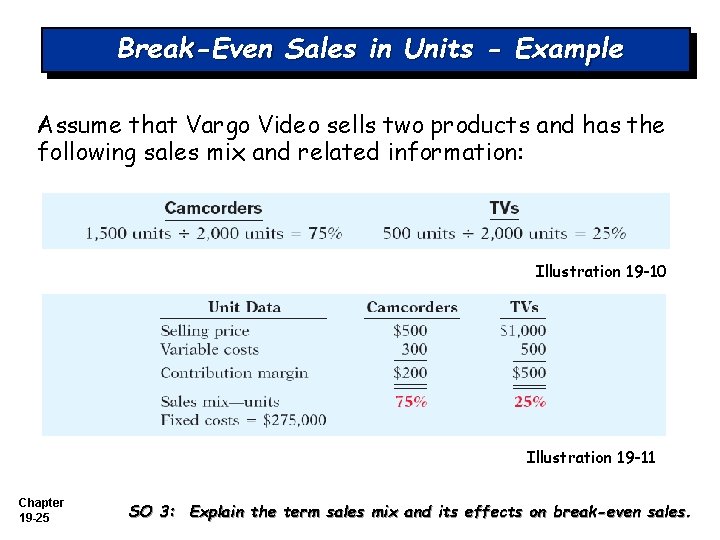 Break-Even Sales in Units - Example

Assume that Vargo Video sells two products and has the following sales mix and related information:

| Camcorders | TVs |
|---|---|
| 1,500 units ÷ 2,000 units = 75% | 500 units ÷ 2,000 units = 25% |

Illustration 19-10

| Unit Data | Camcorders | TVs |
|---|---|---|
| Selling price | $500 | $1,000 |
| Variable costs | 300 | 500 |
| Contribution margin | $200 | $500 |
| Sales mix—units | 75% | 25% |
| Fixed costs = $275,000 | | |

Illustration 19-11

Chapter
19-25

SO 3: Explain the term sales mix and its effects on break-even sales.